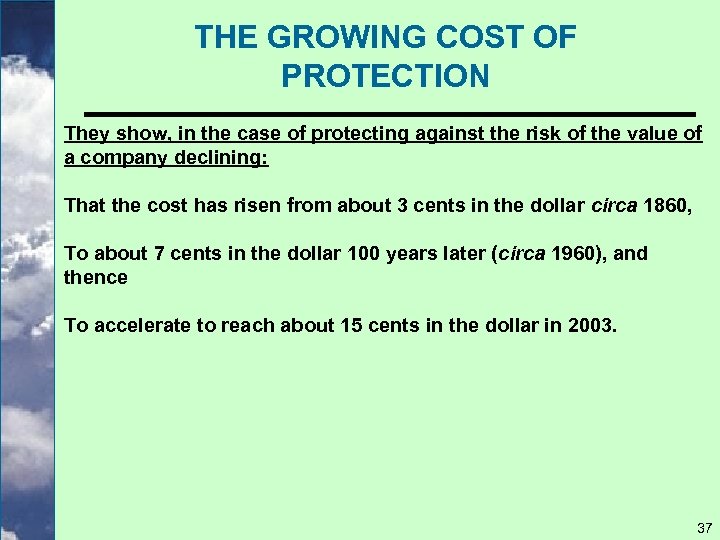 THE GROWING COST OF PROTECTION

They show, in the case of protecting against the risk of the value of a company declining:

That the cost has risen from about 3 cents in the dollar circa 1860,

To about 7 cents in the dollar 100 years later (circa 1960), and thence

To accelerate to reach about 15 cents in the dollar in 2003.

37